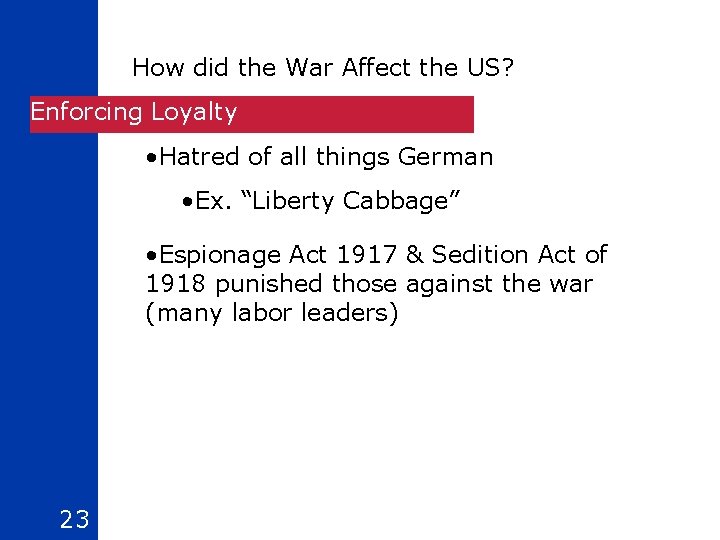 How did the War Affect the US?

Enforcing Loyalty

•Hatred of all things German

•Ex. “Liberty Cabbage”

•Espionage Act 1917 & Sedition Act of 1918 punished those against the war (many labor leaders)

23